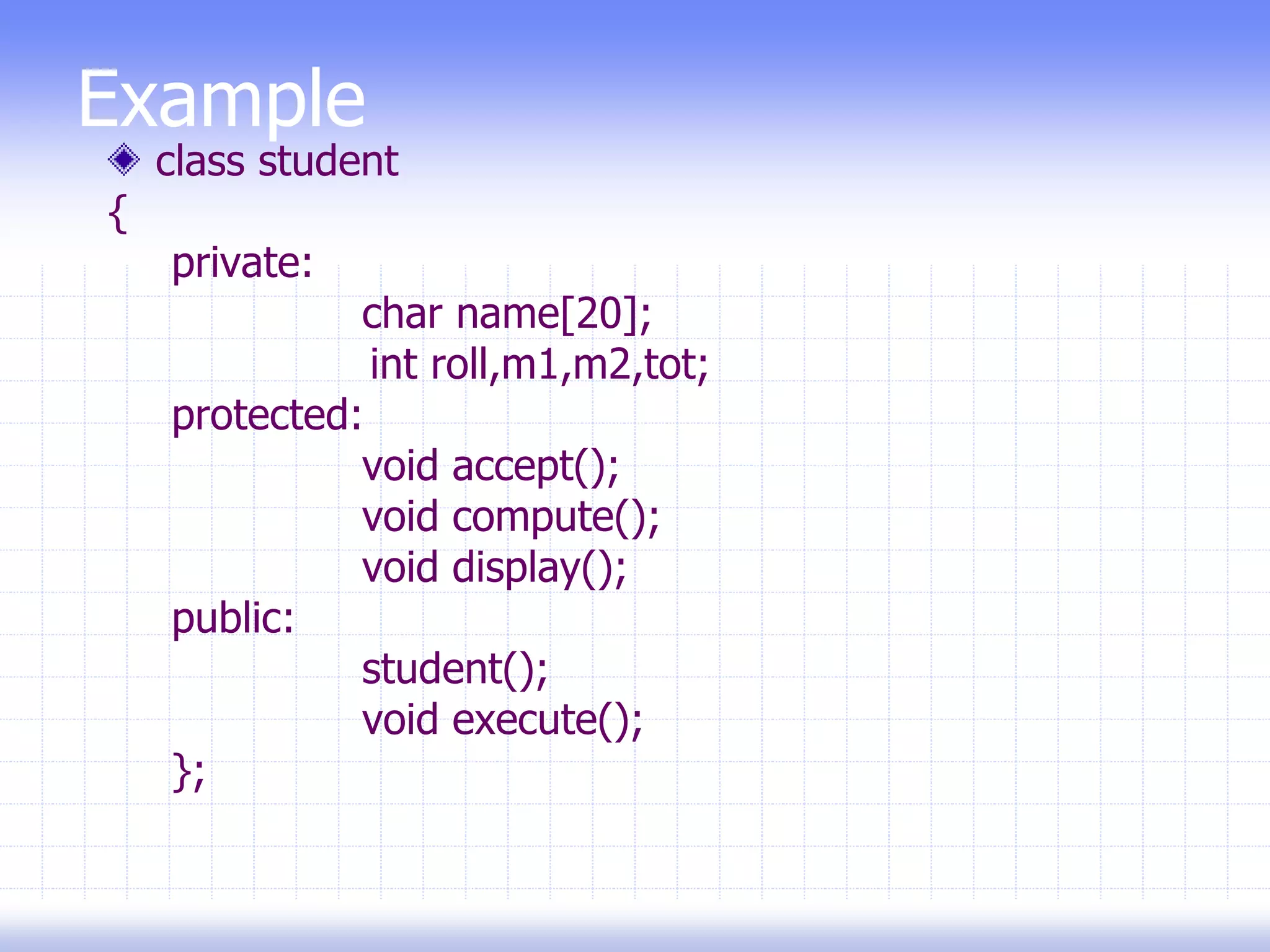 Example

class student
{
private:
char name[20];
int roll,m1,m2,tot;
protected:
void accept();
void compute();
void display();
public:
student();
void execute();
};